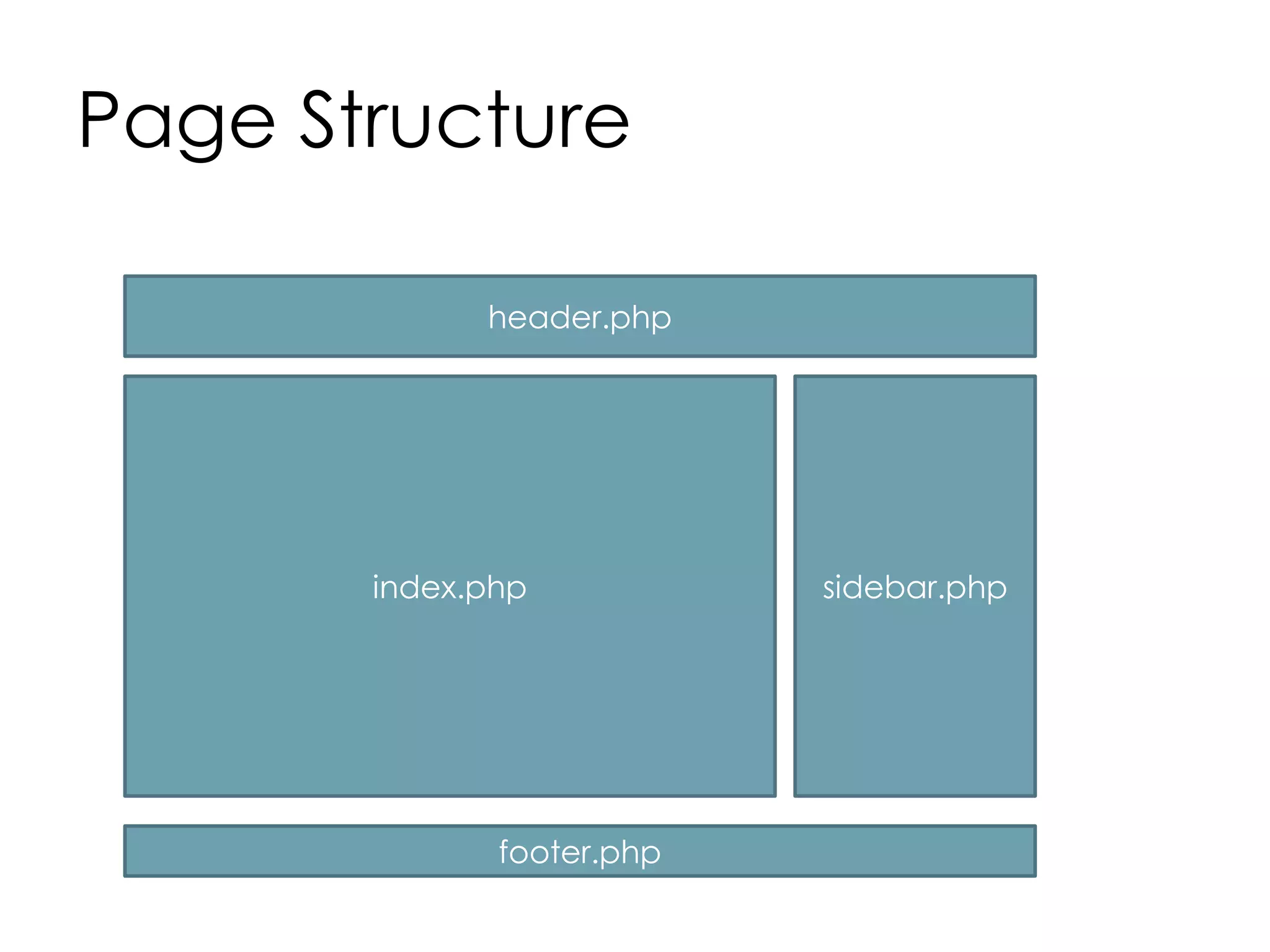 Page Structure

header.php

index.php

sidebar.php

footer.php